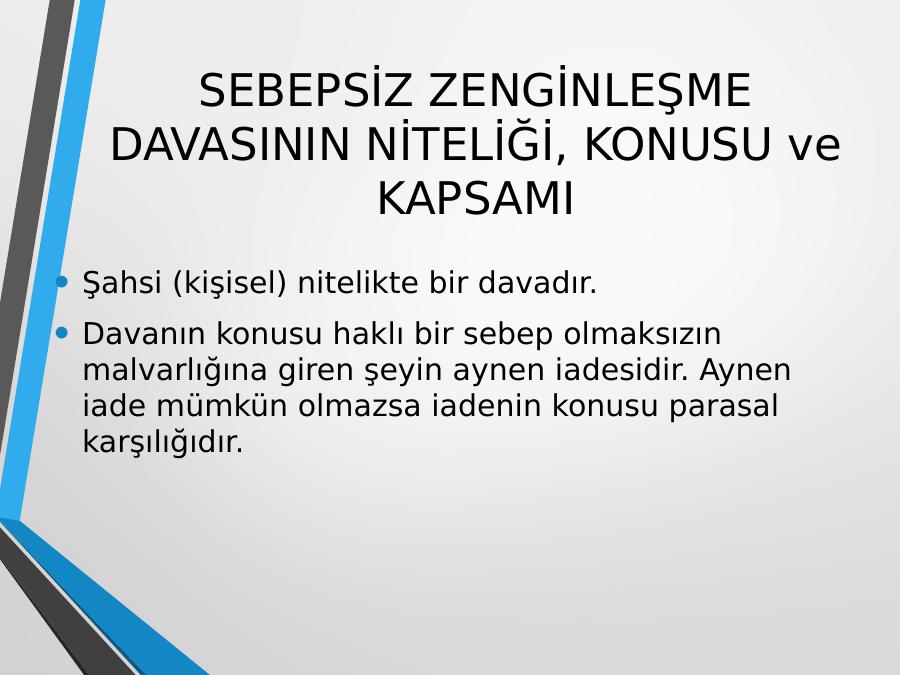 SEBEPSİZ ZENGİNLEŞME DAVASININ NİTELİĞİ, KONUSU ve KAPSAMI

• Şahsi (kişisel) nitelikte bir davadır.

• Davanın konusu haklı bir sebep olmaksızın malvarlığına giren şeyin aynen iadesidir. Aynen iade mümkün olmazsa iadenin konusu parasal karşılığıdır.